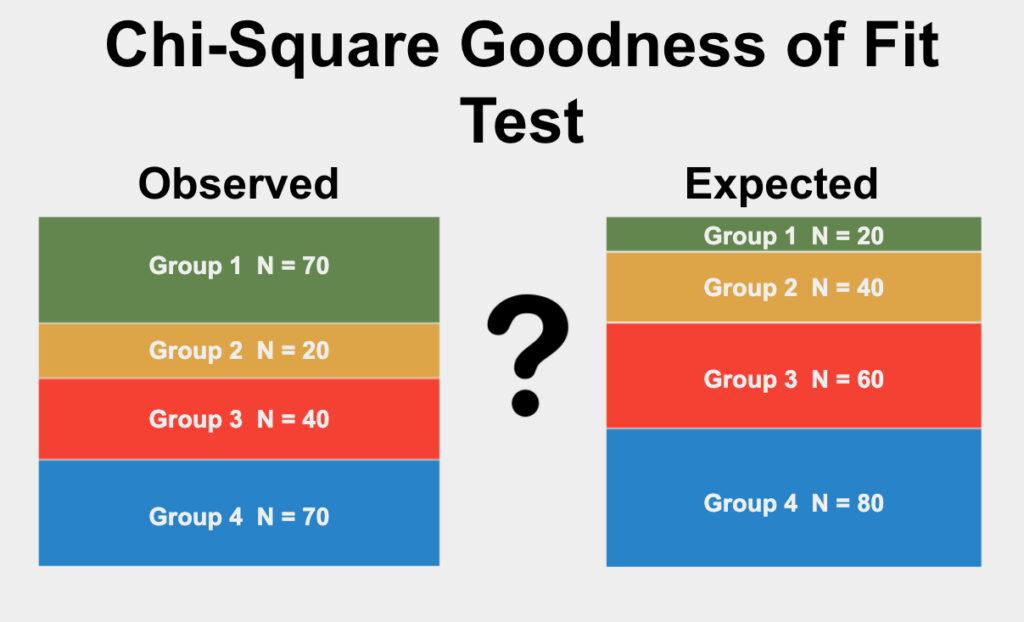 Chi-Square Goodness of Fit Test

Observed

Group 1 N = 70

Group 2 N = 20

Group 3 N = 40

Group 4 N = 70

?

Expected

Group 1 N = 20

Group 2 N = 40

Group 3 N = 60

Group 4 N = 80